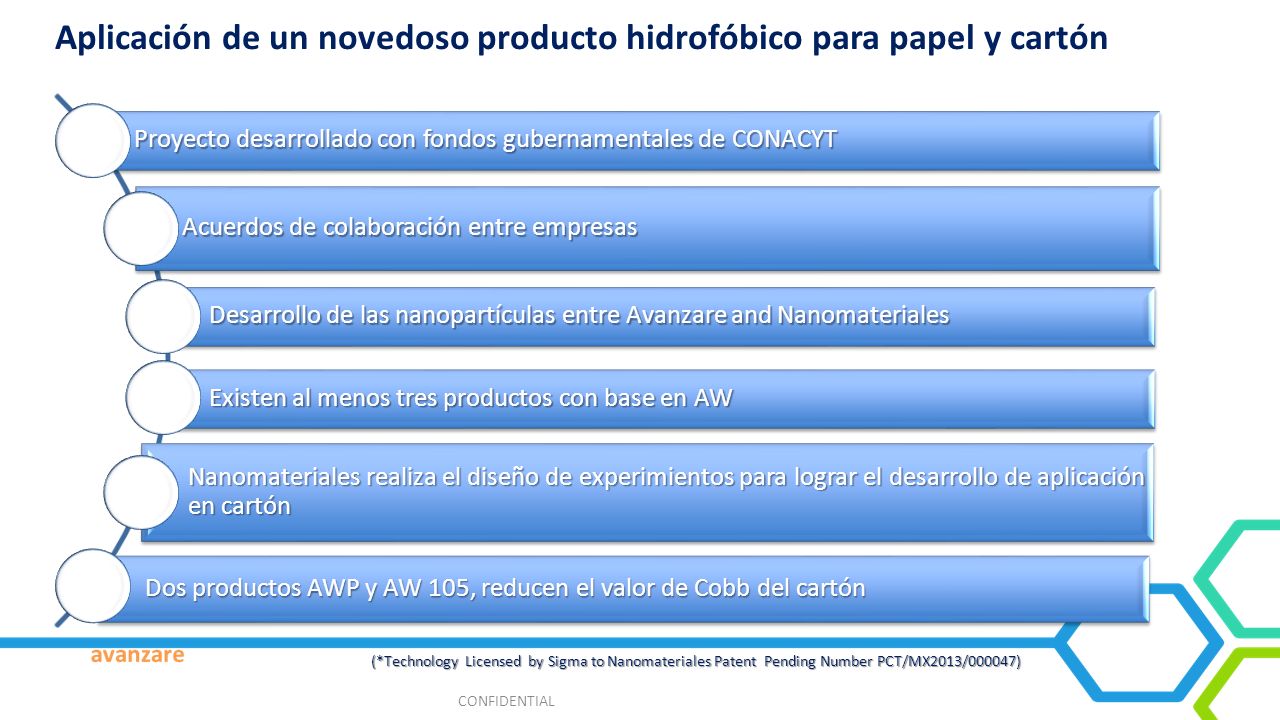 Aplicación de un novedoso producto hidrofóbico para papel y cartón

Proyecto desarrollado con fondos gubernamentales de CONACYT

Acuerdos de colaboración entre empresas

Desarrollo de las nanopartículas entre Avanzare and Nanomateriales

Existen al menos tres productos con base en AW

Nanomateriales realiza el diseño de experimientos para lograr el desarrollo de aplicación en cartón

Dos productos AWP y AW 105, reducen el valor de Cobb del cartón

avanzare

(*Technology Licensed by Sigma to Nanomateriales Patent Pending Number PCT/MX2013/000047)

CONFIDENTIAL